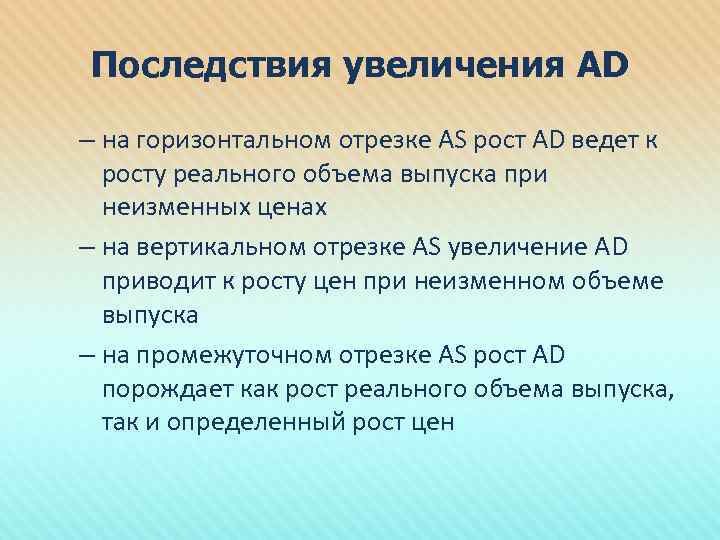 Последствия увеличения AD

– на горизонтальном отрезке AS рост AD ведет к росту реального объема выпуска при неизменных ценах

– на вертикальном отрезке AS увеличение AD приводит к росту цен при неизменном объеме выпуска

– на промежуточном отрезке AS рост AD порождает как рост реального объема выпуска, так и определенный рост цен